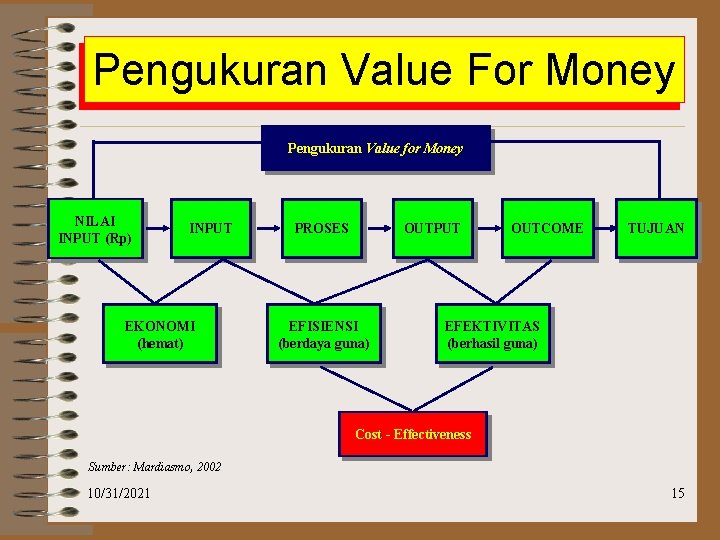 Pengukuran Value For Money

Pengukuran Value for Money

NILAI INPUT (Rp)

INPUT

PROSES

OUTPUT

OUTCOME

TUJUAN

EKONOMI (hemat)

EFISIENSI (berdaya guna)

EFEKTIVITAS (berhasil guna)

Cost - Effectiveness

Sumber : Mardiasmo, 2002

10/31/2021

15